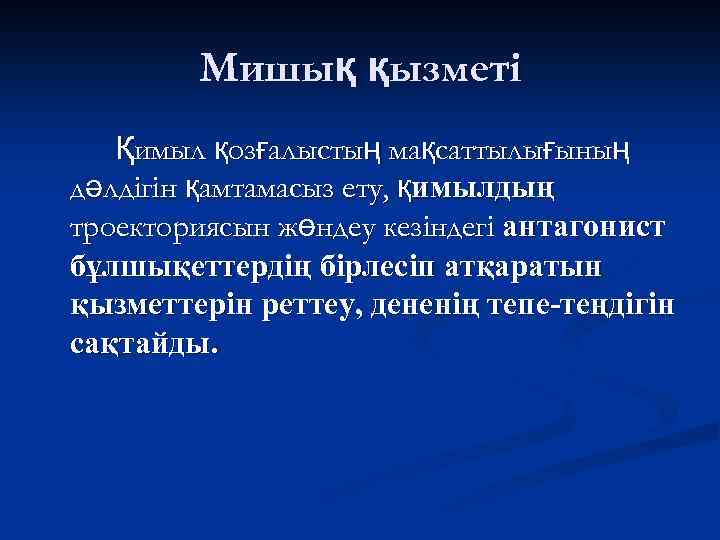 Мишық қызметі

Қимыл қозғалыстың мақсаттылығының дәлдігін қамтамасыз ету, қимылдың троекториясын жөндеу кезіндегі антагонист бұлшықеттердің бірлесіп атқаратын қызметтерін реттеу, дененің тепе-теңдігін сақтайды.